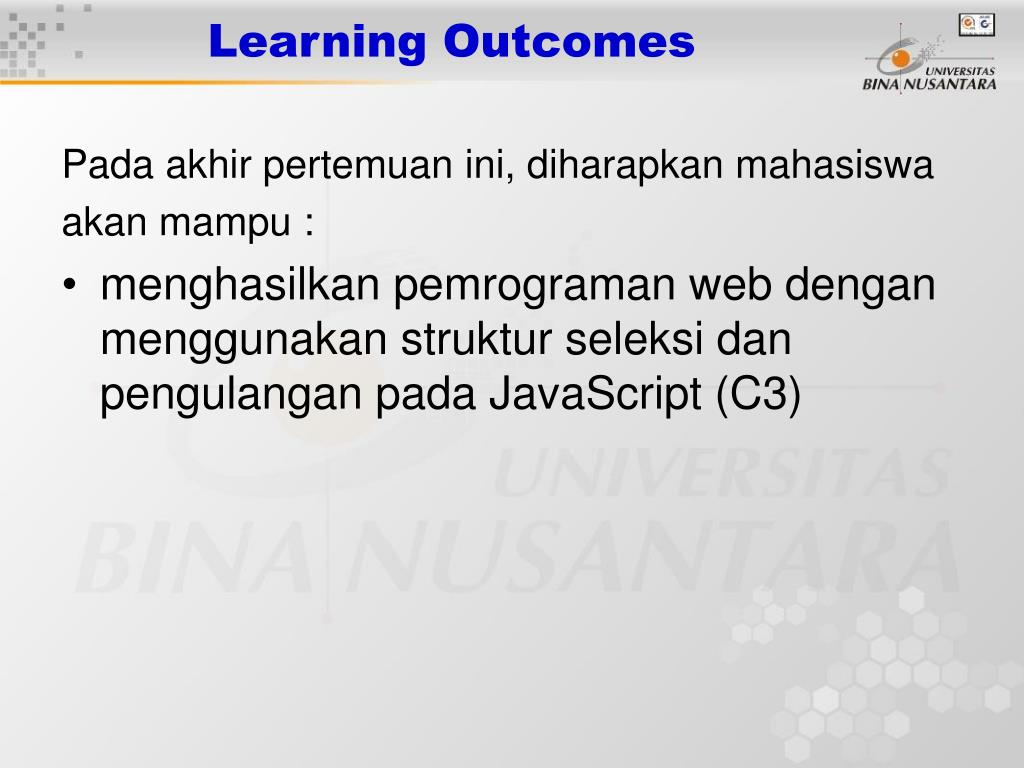 Learning Outcomes

UNIVERSITAS BINA NUSANTARA

Pada akhir pertemuan ini, diharapkan mahasiswa akan mampu :

• menghasilkan pemrograman web dengan menggunakan struktur seleksi dan pengulangan pada JavaScript (C3)

UNIVERSITAS BINA NUSANTARA